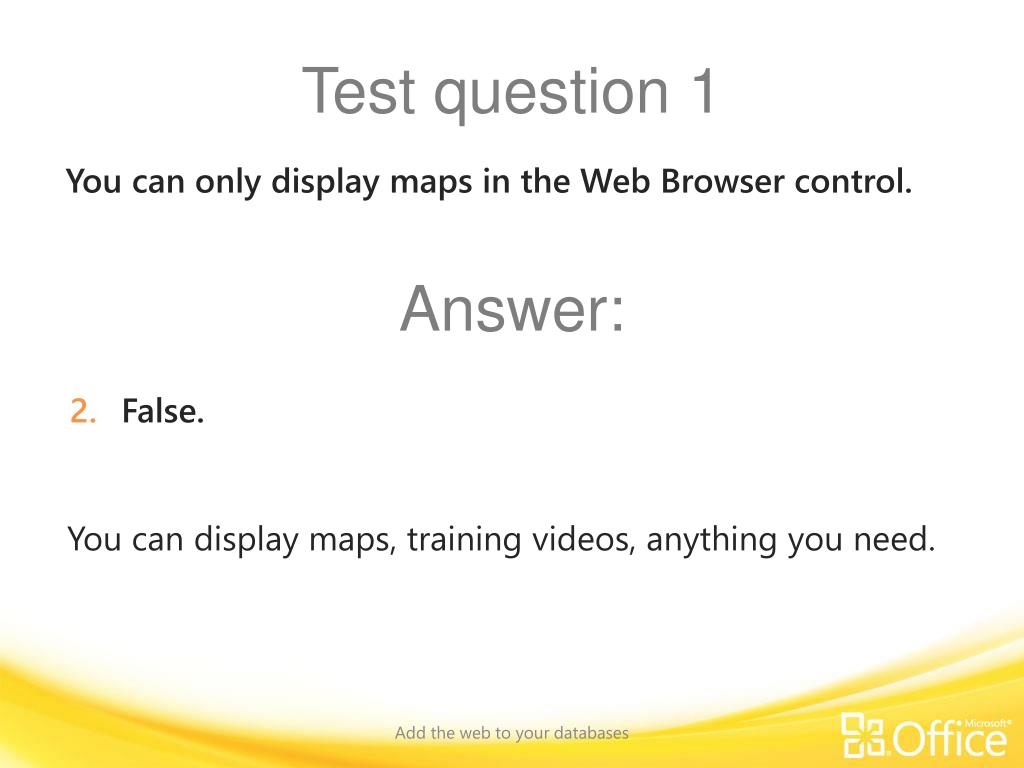 Test question 1

You can only display maps in the Web Browser control.

Answer:

2. False.

You can display maps, training videos, anything you need.

Add the web to your databases

Microsoft® Office